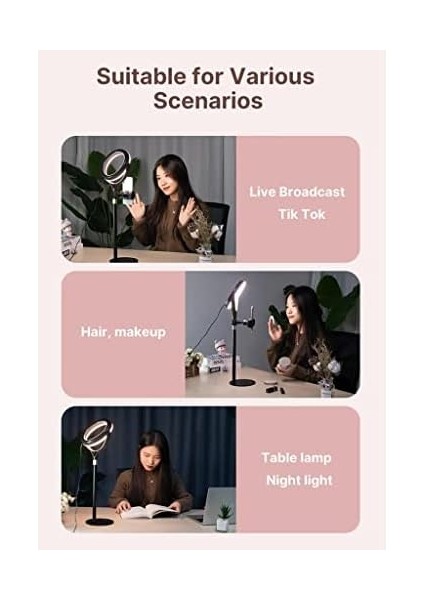 Suitable for Various Scenarios

Live Broadcast
Tik Tok

Hair, makeup

Table lamp
Night light